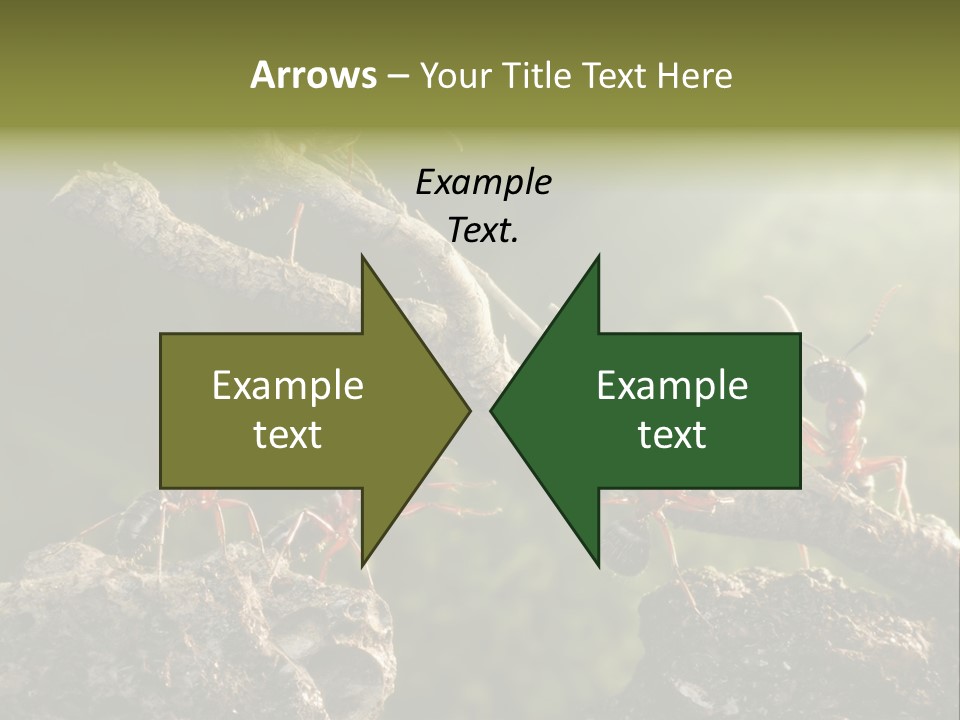 Arrows – Your Title Text Here

Example Text.

Example text

Example text